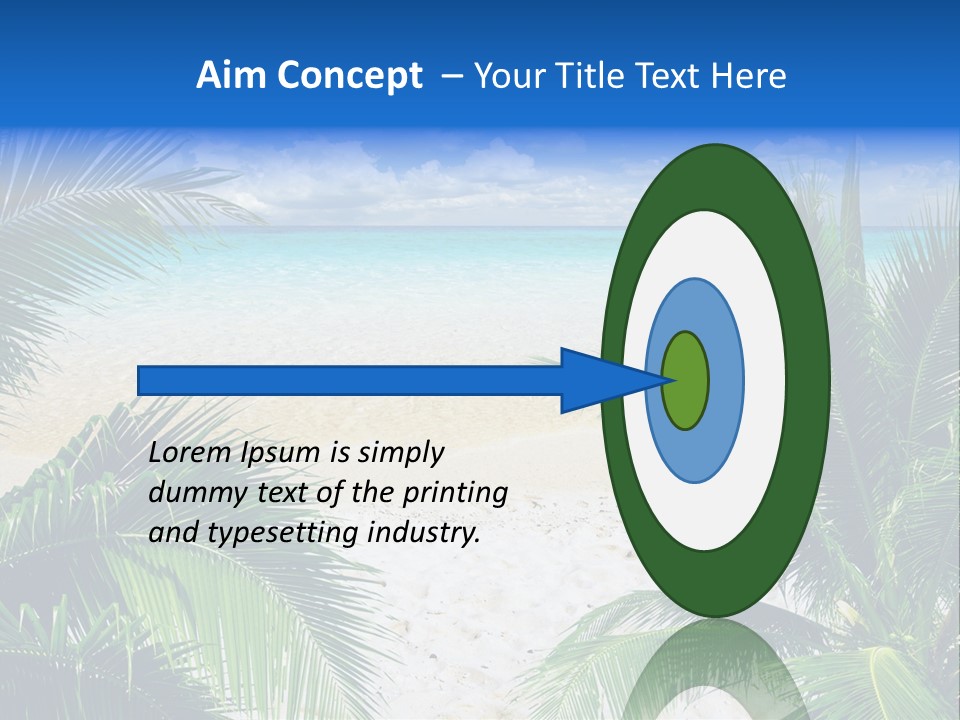 Aim Concept – Your Title Text Here

Lorem Ipsum is simply dummy text of the printing and typesetting industry.